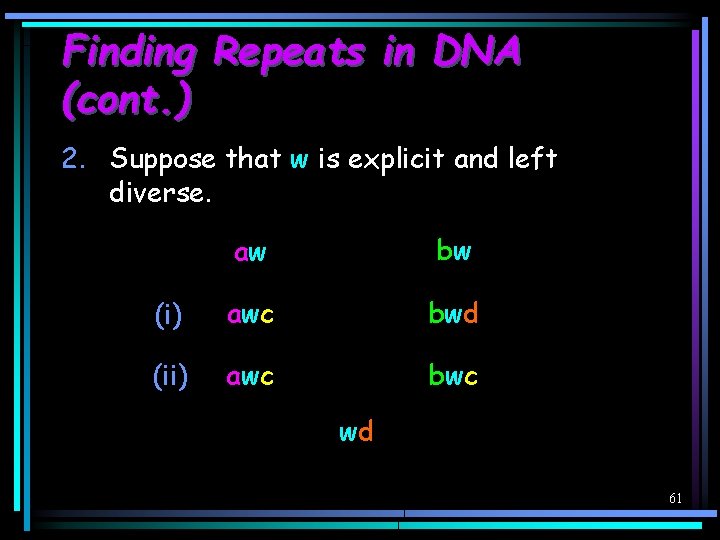 Finding Repeats in DNA (cont.)

2. Suppose that w is explicit and left diverse.

aw bw

(i) awc bwd

(ii) awc bwc

wd

61